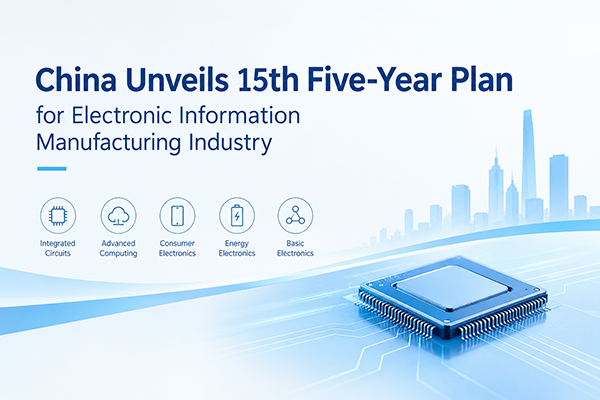 China Unveils 15th Five-Year Plan
for Electronic Information Manufacturing Industry

Integrated Circuits

Advanced Computing

Consumer Electronics

Energy Electronics

Basic Electronics